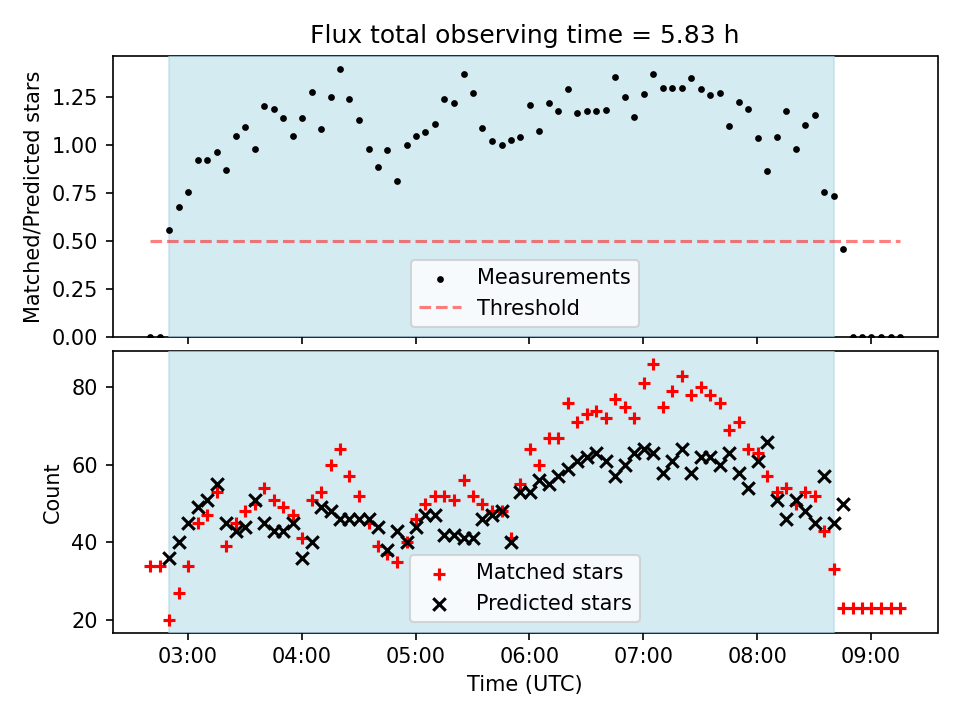 Flux total observing time = 5.83 h

Matched/Predicted stars

1.25
1.00
0.75
0.50
0.25
0.00

Measurements
Threshold

Count

80
60
40
20

Matched stars
Predicted stars

03:00 04:00 05:00 06:00 07:00 08:00 09:00

Time (UTC)